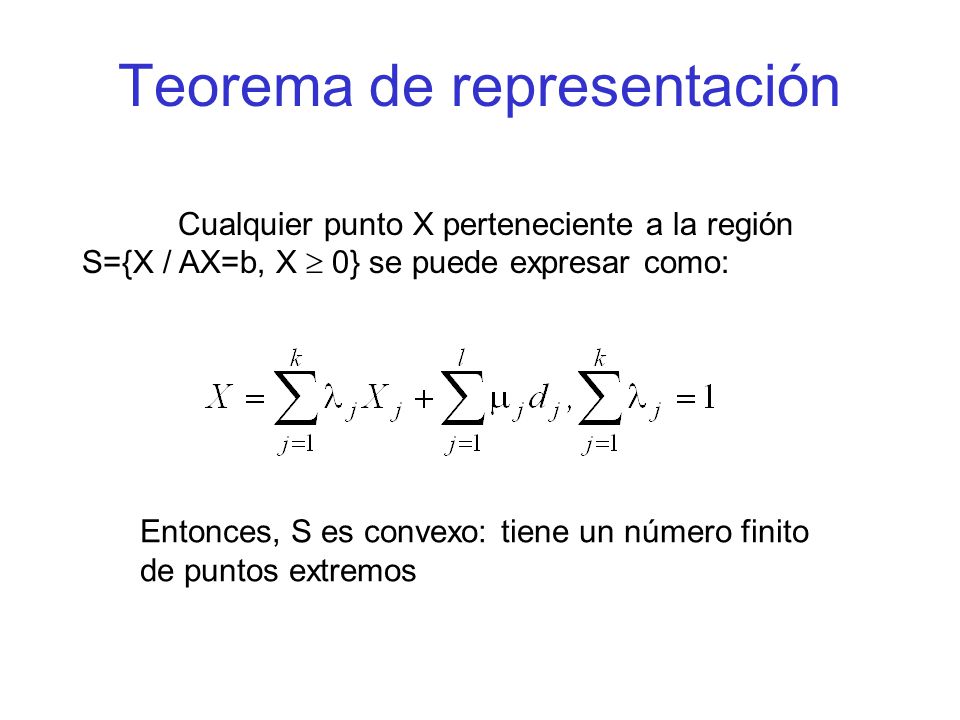 Teorema de representación

Cualquier punto X perteneciente a la región S={X / AX=b, X $\geq$ 0} se puede expresar como:

$X = \sum_{j=1}^{k} \lambda_j X_j + \sum_{j=1}^{l} \mu_j d_j, \sum_{j=1}^{k} \lambda_j = 1$

Entonces, S es convexo: tiene un número finito de puntos extremos